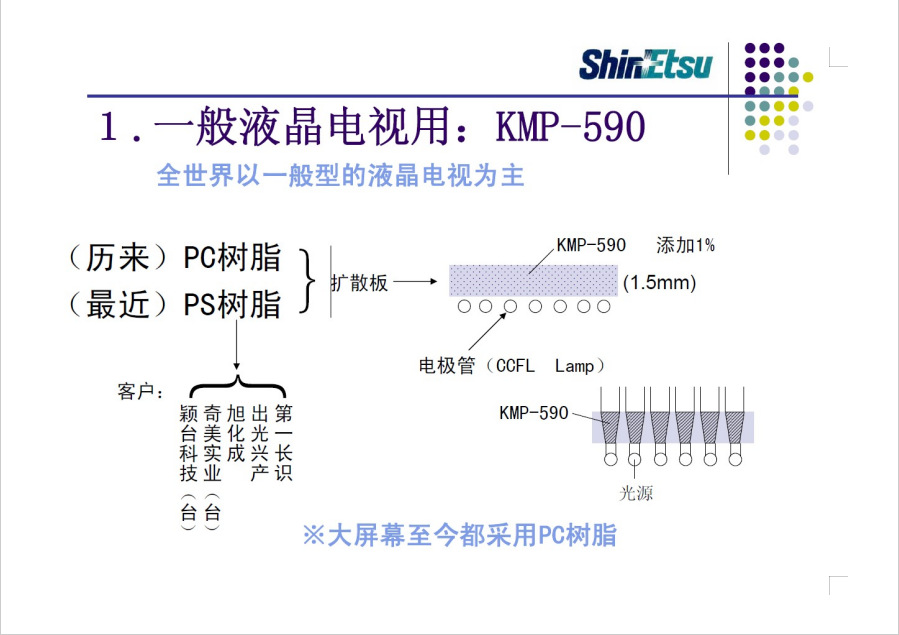 ShinEtsu

1．一般液晶电视用：KMP-590

全世界以一般型的液晶电视为主

（历来）PC树脂
（最近）PS树脂

扩散板

KMP-590　添加1%

(1.5mm)

电极管（CCFL　Lamp）

客户：

颖台科技（台）
奇美实业（台）
旭化成
出光兴产
第一长识

KMP-590

光源

※大屏幕至今都采用PC树脂